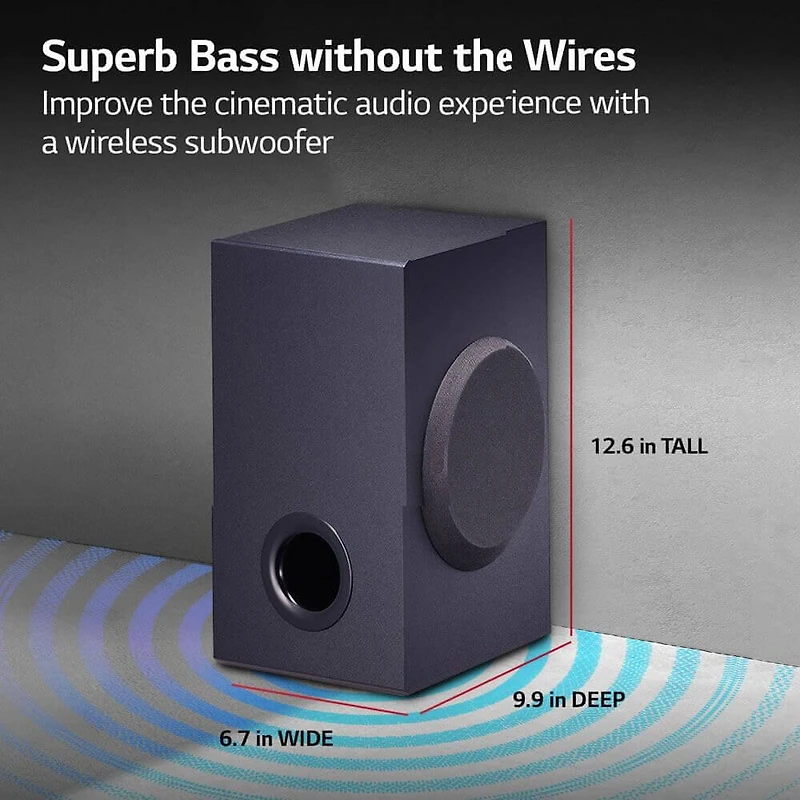 Superb Bass without the Wires
Improve the cinematic audio experience with a wireless subwoofer

12.6 in TALL

9.9 in DEEP

6.7 in WIDE